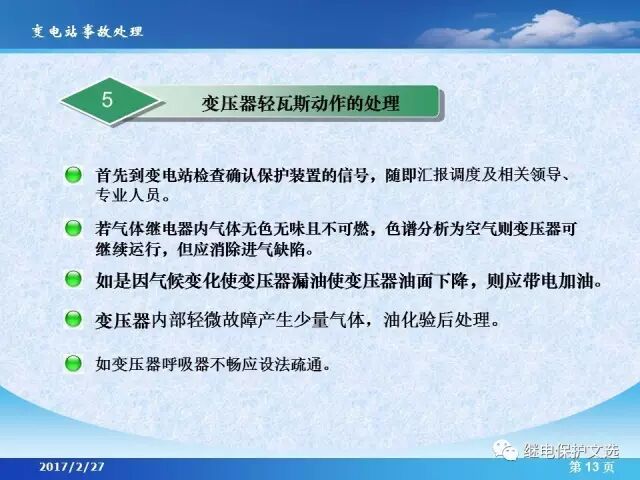 变电站事故处理

5

变压器轻瓦斯动作的处理

首先到变电站检查确认保护装置的信号，随即汇报调度及相关领导、专业人员。

若气体继电器内气体无色无味且不可燃，色谱分析为空气则变压器可继续运行，但应消除进气缺陷。

如是因气候变化使变压器漏油使变压器油面下降，则应带电加油。

变压器内部轻微故障产生少量气体，油化验后处理。

如变压器呼吸器不畅应设法疏通。

继电保护文选

2017/2/27

第 13 页